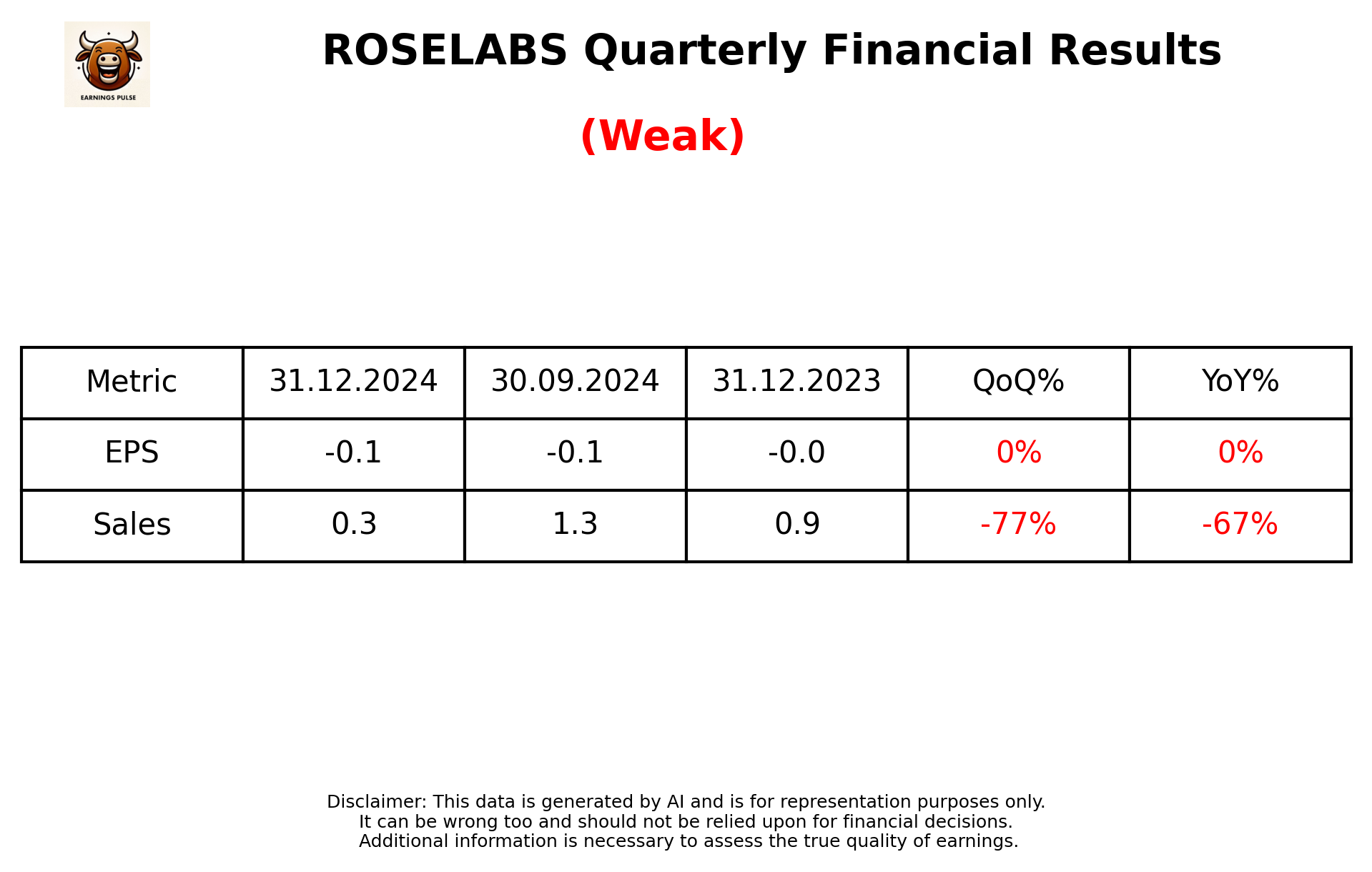 EARNINGS PULSE

ROSELABS Quarterly Financial Results

(Weak)

| Metric | 31.12.2024 | 30.09.2024 | 31.12.2023 | QoQ% | YoY% |
|---|---|---|---|---|---|
| EPS | -0.1 | -0.1 | -0.0 | 0% | 0% |
| Sales | 0.3 | 1.3 | 0.9 | -77% | -67% |

Disclaimer: This data is generated by AI and is for representation purposes only.
It can be wrong too and should not be relied upon for financial decisions.
Additional information is necessary to assess the true quality of earnings.